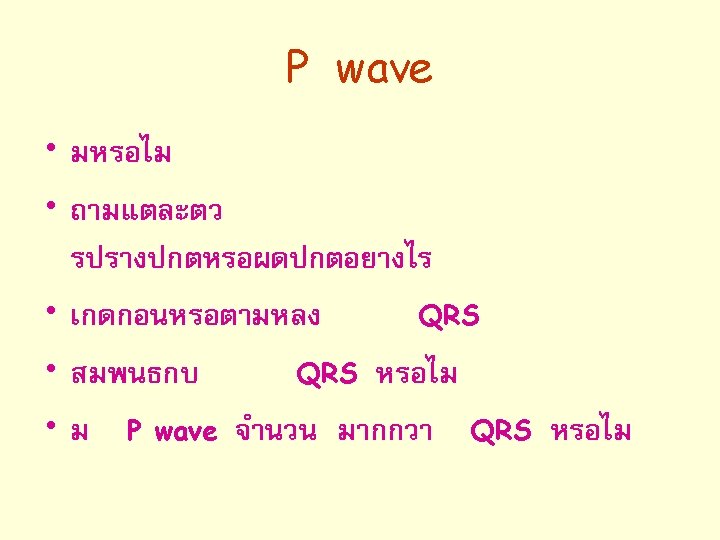 P wave

• มหรอไม

• ถามแตละตว รปรางปกตหรอผดปกตอยางไร

• เกดกอนหรอตามหลง QRS

• สมพนธกบ QRS หรอไม

• ม P wave จำนวน มากกวา QRS หรอไม